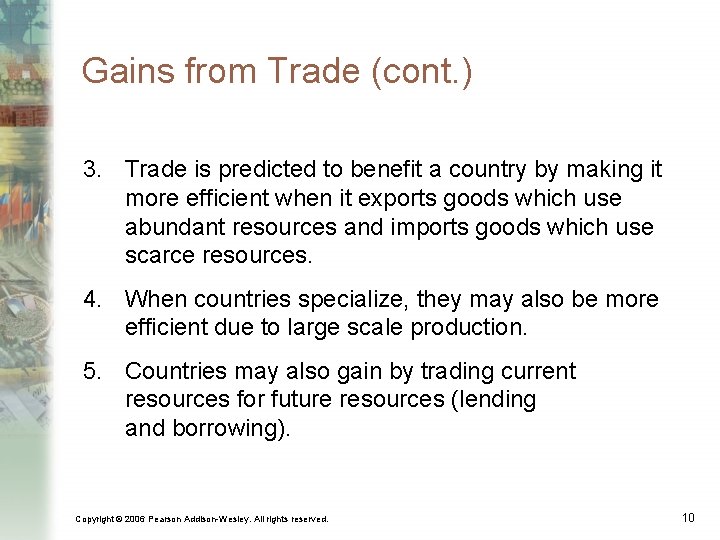 Gains from Trade (cont.)

3. Trade is predicted to benefit a country by making it more efficient when it exports goods which use abundant resources and imports goods which use scarce resources.

4. When countries specialize, they may also be more efficient due to large scale production.

5. Countries may also gain by trading current resources for future resources (lending and borrowing).

Copyright © 2006 Pearson Addison-Wesley. All rights reserved.

10